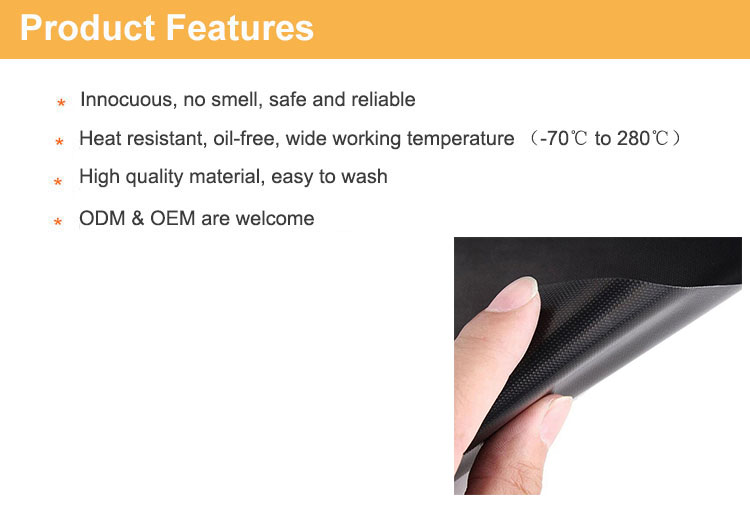 Product Features

* Innocuous, no smell, safe and reliable

* Heat resistant, oil-free, wide working temperature （-70℃ to 280℃）

* High quality material, easy to wash

* ODM & OEM are welcome